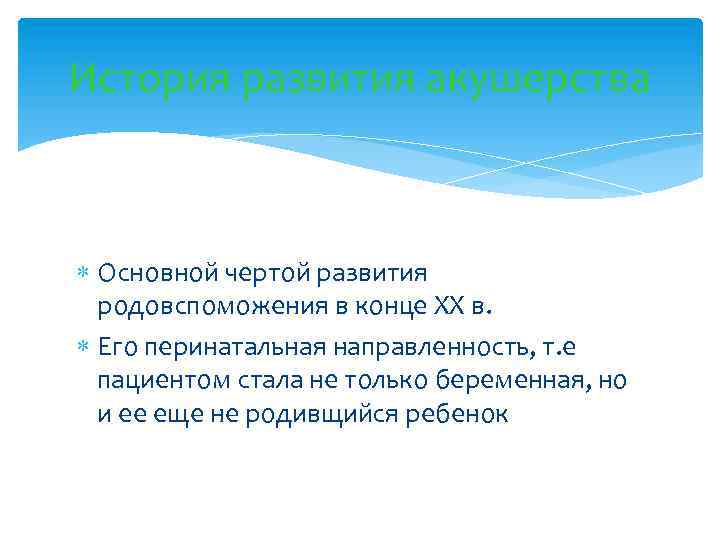 История развития акушерства

* Основной чертой развития родовспоможения в конце XX в.
* Его перинатальная направленность, т.е пациентом стала не только беременная, но и ее еще не родивщийся ребенок